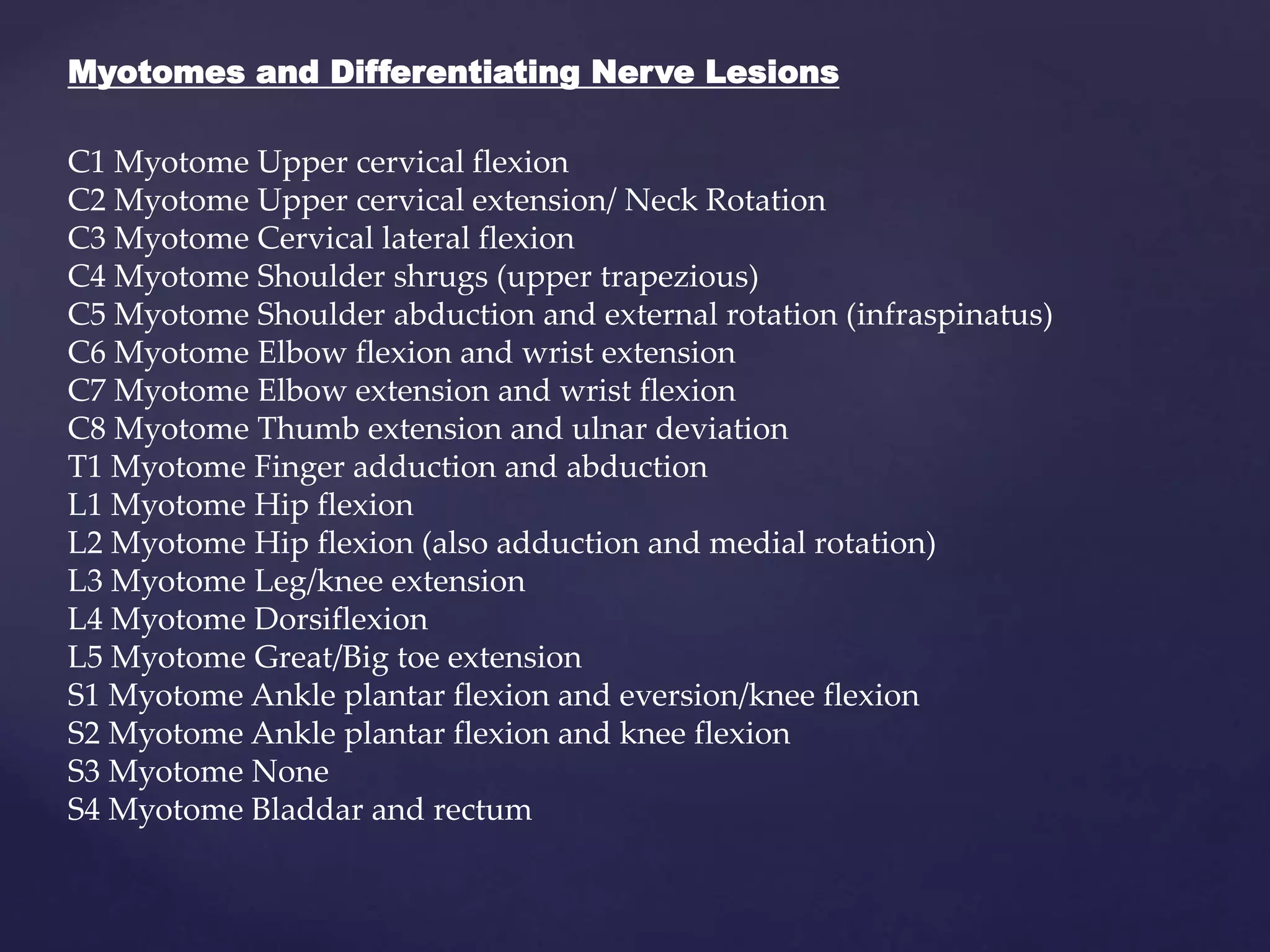 Myotomes and Differentiating Nerve Lesions

C1 Myotome Upper cervical flexion
C2 Myotome Upper cervical extension/ Neck Rotation
C3 Myotome Cervical lateral flexion
C4 Myotome Shoulder shrugs (upper trapezious)
C5 Myotome Shoulder abduction and external rotation (infraspinatus)
C6 Myotome Elbow flexion and wrist extension
C7 Myotome Elbow extension and wrist flexion
C8 Myotome Thumb extension and ulnar deviation
T1 Myotome Finger adduction and abduction
L1 Myotome Hip flexion
L2 Myotome Hip flexion (also adduction and medial rotation)
L3 Myotome Leg/knee extension
L4 Myotome Dorsiflexion
L5 Myotome Great/Big toe extension
S1 Myotome Ankle plantar flexion and eversion/knee flexion
S2 Myotome Ankle plantar flexion and knee flexion
S3 Myotome None
S4 Myotome Bladdar and rectum